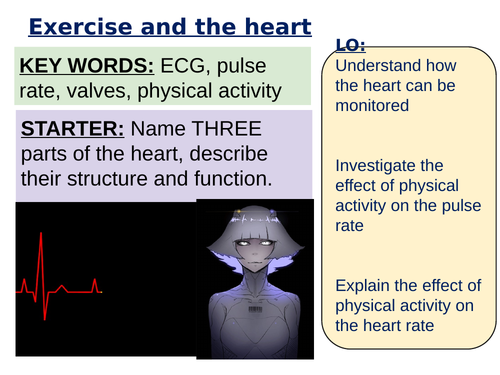 Exercise and the heart

KEY WORDS: ECG, pulse rate, valves, physical activity

STARTER: Name THREE parts of the heart, describe their structure and function.

LO:
Understand how the heart can be monitored

Investigate the effect of physical activity on the pulse rate

Explain the effect of physical activity on the heart rate